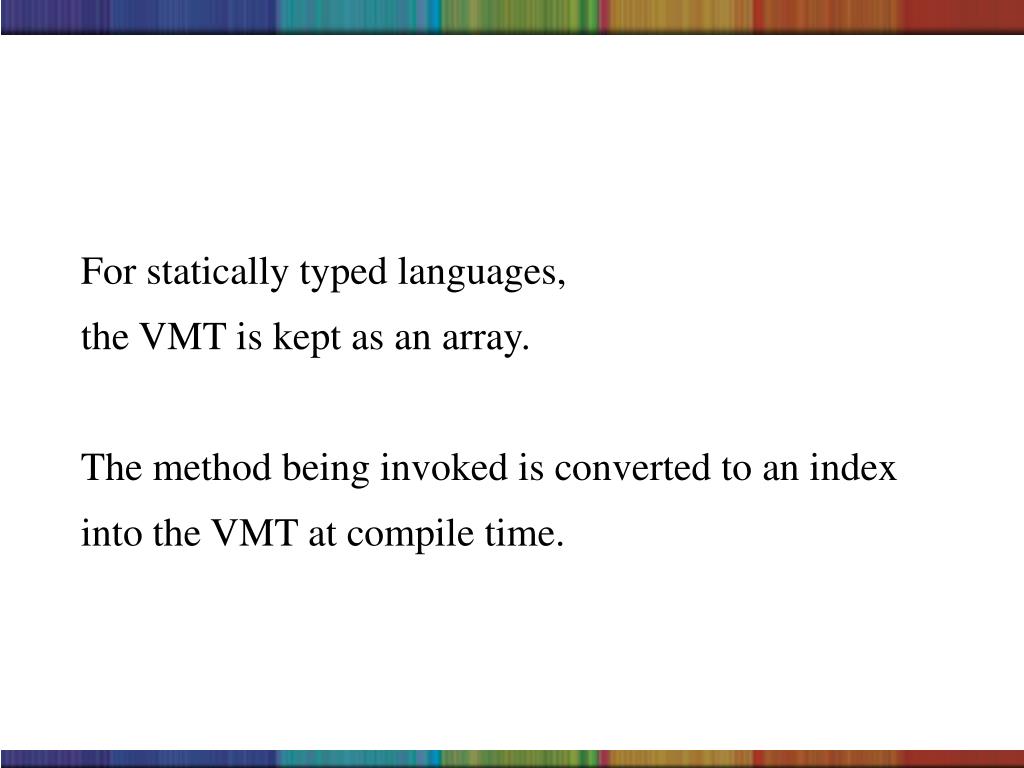 For statically typed languages,
the VMT is kept as an array.

The method being invoked is converted to an index
into the VMT at compile time.